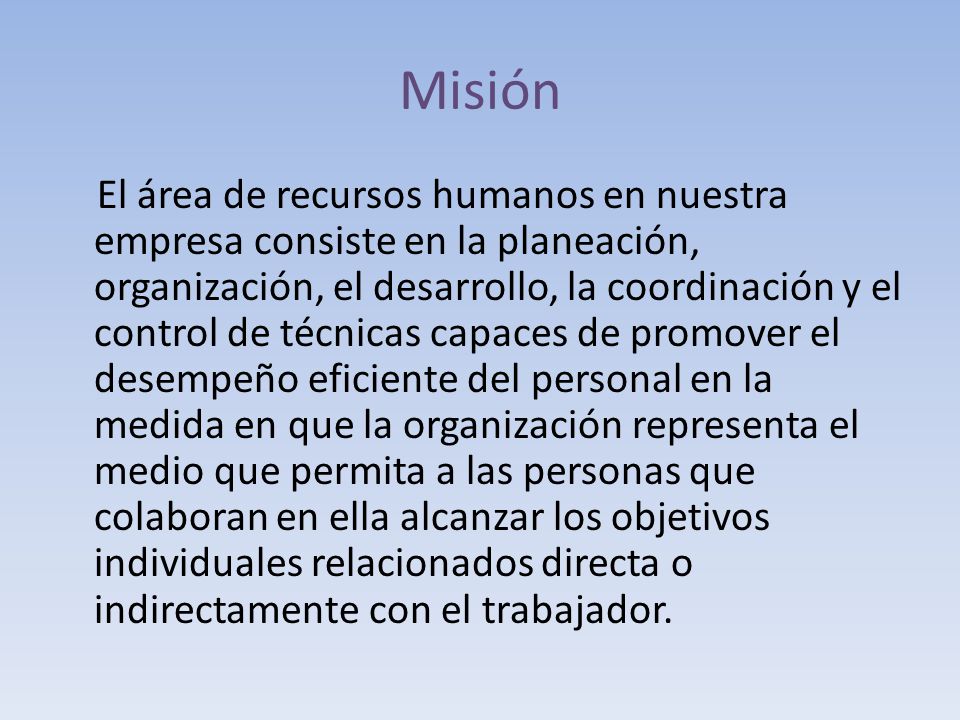 Misión

El área de recursos humanos en nuestra empresa consiste en la planeación, organización, el desarrollo, la coordinación y el control de técnicas capaces de promover el desempeño eficiente del personal en la medida en que la organización representa el medio que permita a las personas que colaboran en ella alcanzar los objetivos individuales relacionados directa o indirectamente con el trabajador.